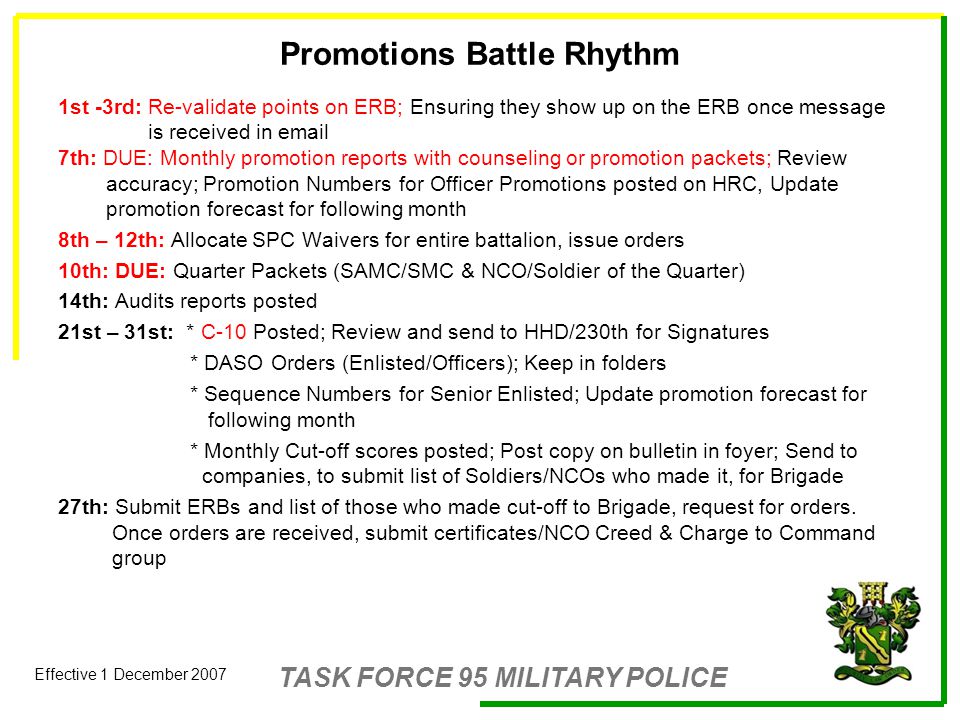 Promotions Battle Rhythm

1st -3rd: Re-validate points on ERB; Ensuring they show up on the ERB once message is received in email

7th: DUE: Monthly promotion reports with counseling or promotion packets; Review accuracy; Promotion Numbers for Officer Promotions posted on HRC, Update promotion forecast for following month

8th – 12th: Allocate SPC Waivers for entire battalion, issue orders

10th: DUE: Quarter Packets (SAMC/SMC & NCO/Soldier of the Quarter)

14th: Audits reports posted

21st – 31st: * C-10 Posted; Review and send to HHD/230th for Signatures

* DASO Orders (Enlisted/Officers); Keep in folders

* Sequence Numbers for Senior Enlisted; Update promotion forecast for following month

* Monthly Cut-off scores posted; Post copy on bulletin in foyer; Send to companies, to submit list of Soldiers/NCOs who made it, for Brigade

27th: Submit ERBs and list of those who made cut-off to Brigade, request for orders. Once orders are received, submit certificates/NCO Creed & Charge to Command group

Effective 1 December 2007

TASK FORCE 95 MILITARY POLICE